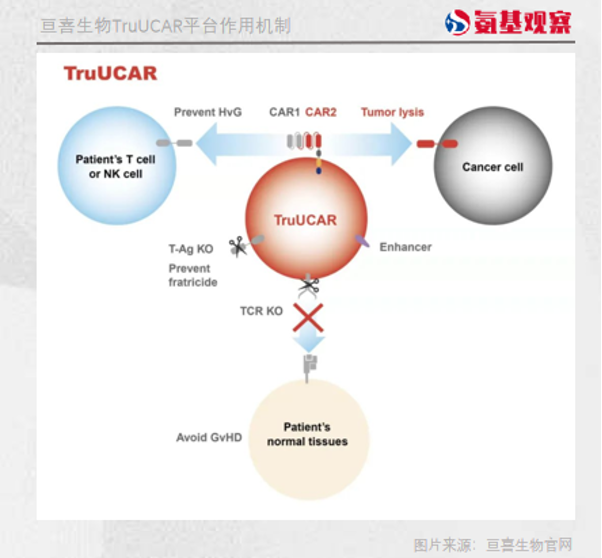 亘喜生物TruUCAR平台作用机制

氨基观察

TruUCAR

Prevent HvG

CAR1 CAR2

Tumor lysis

Patient's T cell or NK cell

Cancer cell

TruUCAR

T-Ag KO

Prevent fratricide

Enhancer

TCR KO

Avoid GvHD

Patient's normal tissues

图片来源：亘喜生物官网